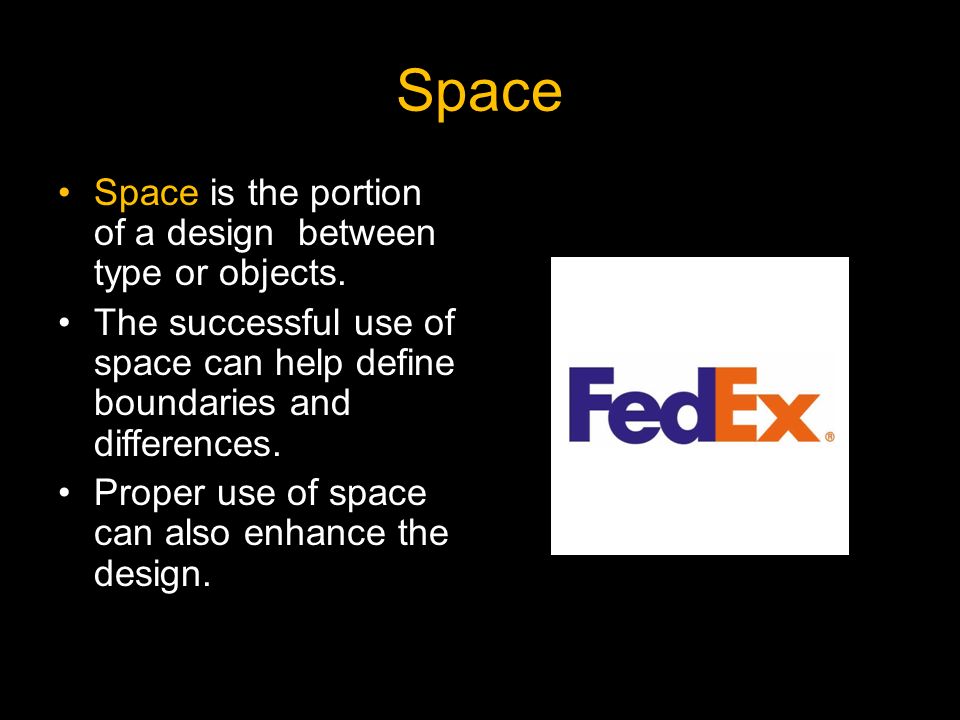 Space

• Space is the portion of a design between type or objects.
• The successful use of space can help define boundaries and differences.
• Proper use of space can also enhance the design.

FedEx®